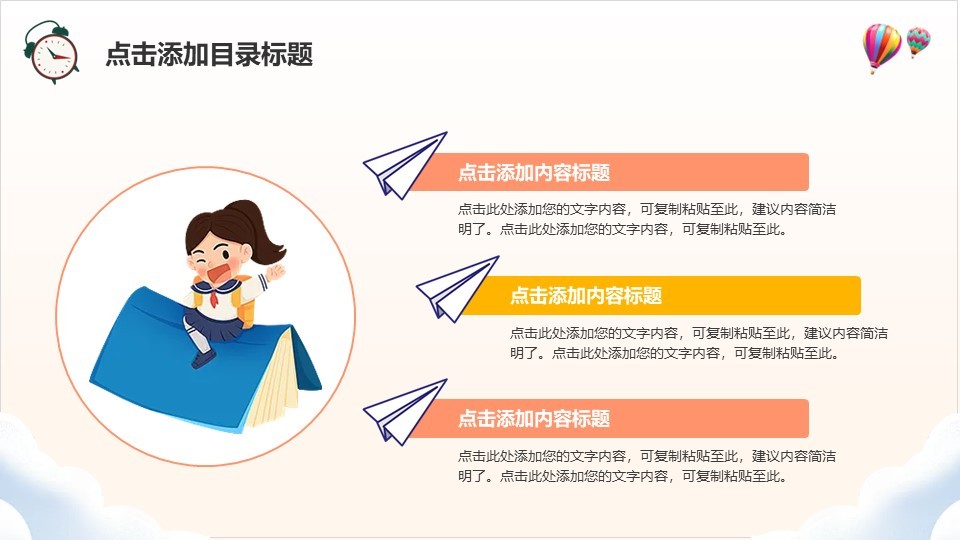 点击添加目录标题

点击添加内容标题

点击此处添加您的文字内容，可复制粘贴至此，建议内容简洁明了。点击此处添加您的文字内容，可复制粘贴至此。

点击添加内容标题

点击此处添加您的文字内容，可复制粘贴至此，建议内容简洁明了。点击此处添加您的文字内容，可复制粘贴至此。

点击添加内容标题

点击此处添加您的文字内容，可复制粘贴至此，建议内容简洁明了。点击此处添加您的文字内容，可复制粘贴至此。